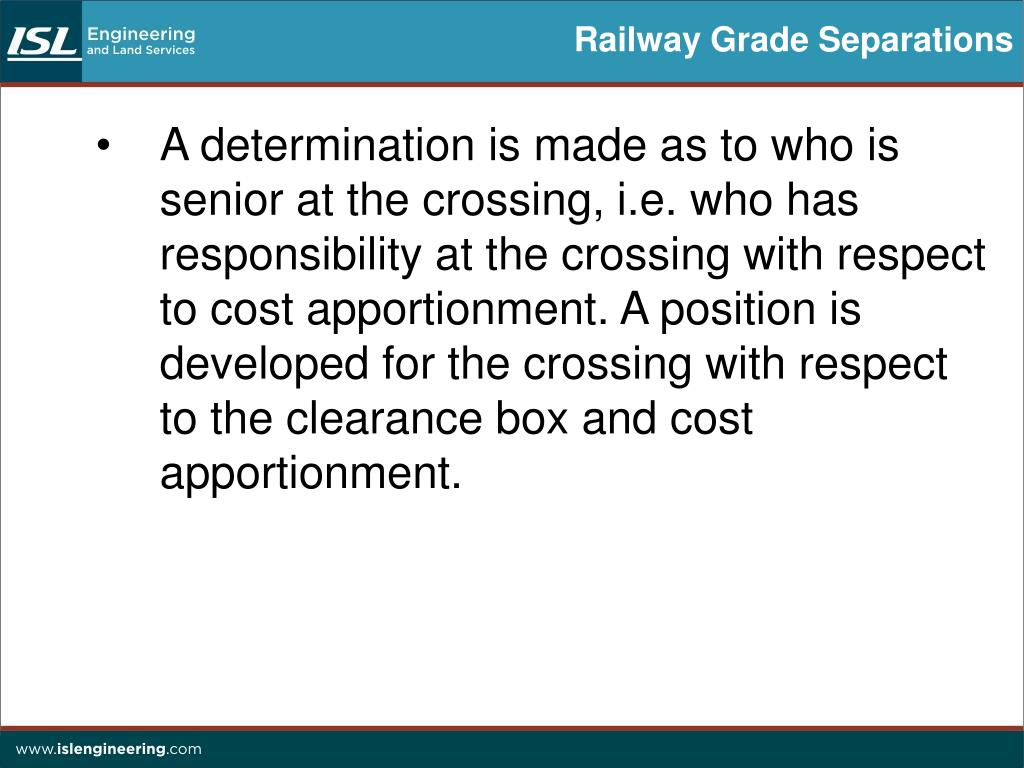 ISL Engineering and Land Services

Railway Grade Separations

• A determination is made as to who is senior at the crossing, i.e. who has responsibility at the crossing with respect to cost apportionment. A position is developed for the crossing with respect to the clearance box and cost apportionment.

www.islengineering.com